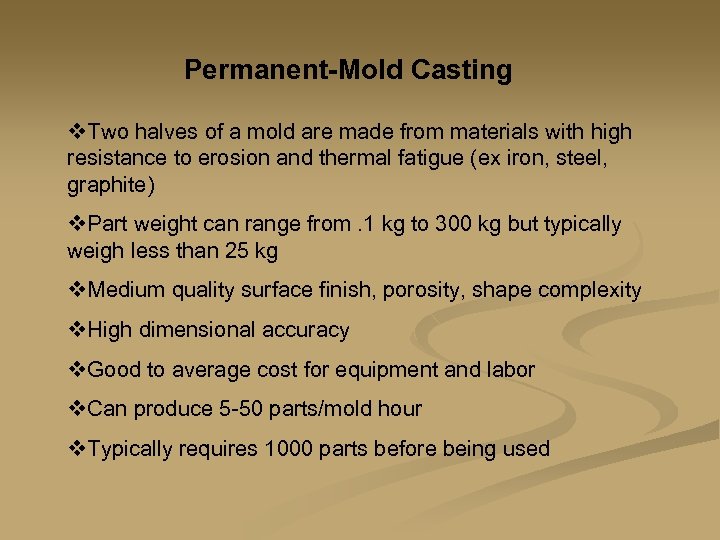 Permanent-Mold Casting

❖Two halves of a mold are made from materials with high resistance to erosion and thermal fatigue (ex iron, steel, graphite)

❖Part weight can range from .1 kg to 300 kg but typically weigh less than 25 kg

❖Medium quality surface finish, porosity, shape complexity

❖High dimensional accuracy

❖Good to average cost for equipment and labor

❖Can produce 5-50 parts/mold hour

❖Typically requires 1000 parts before being used